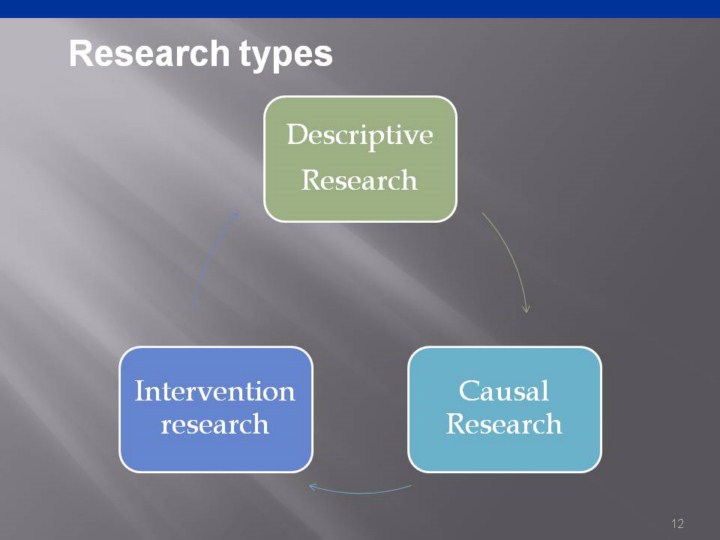 Research types

Descriptive Research

Causal Research

Intervention research

12